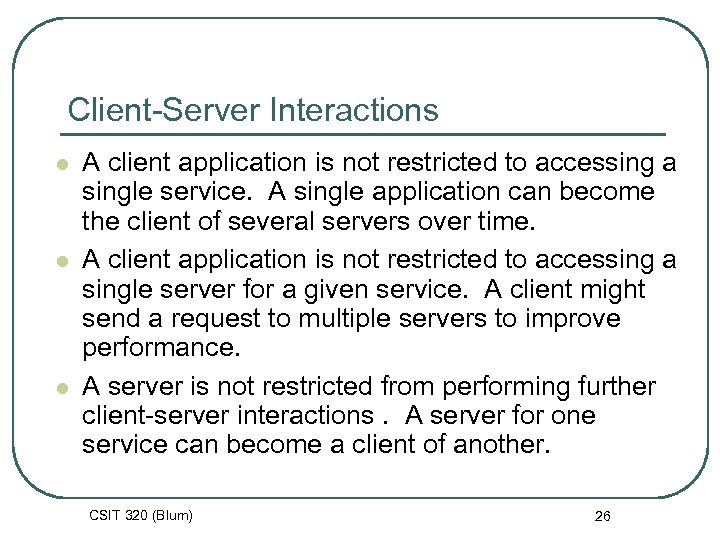 Client-Server Interactions

- A client application is not restricted to accessing a single service. A single application can become the client of several servers over time.
- A client application is not restricted to accessing a single server for a given service. A client might send a request to multiple servers to improve performance.
- A server is not restricted from performing further client-server interactions . A server for one service can become a client of another.

CSIT 320 (Blum)

26